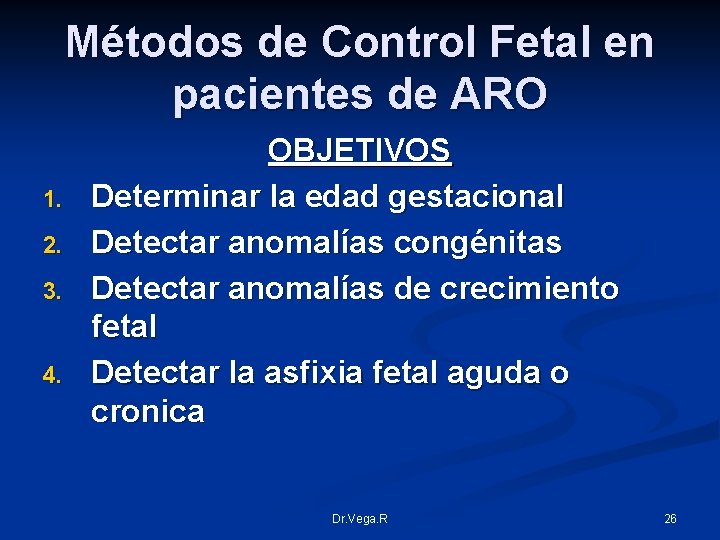 Métodos de Control Fetal en pacientes de ARO

OBJETIVOS

1. Determinar la edad gestacional
2. Detectar anomalías congénitas
3. Detectar anomalías de crecimiento fetal
4. Detectar la asfixia fetal aguda o cronica

Dr.Vega.R

26